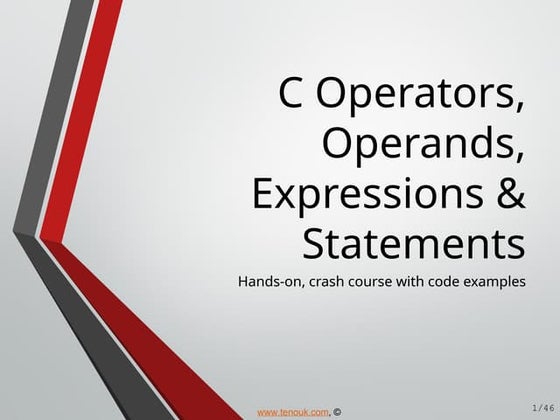 C Operators, Operands, Expressions & Statements

Hands-on, crash course with code examples

www.tenouk.com, ©

1/46